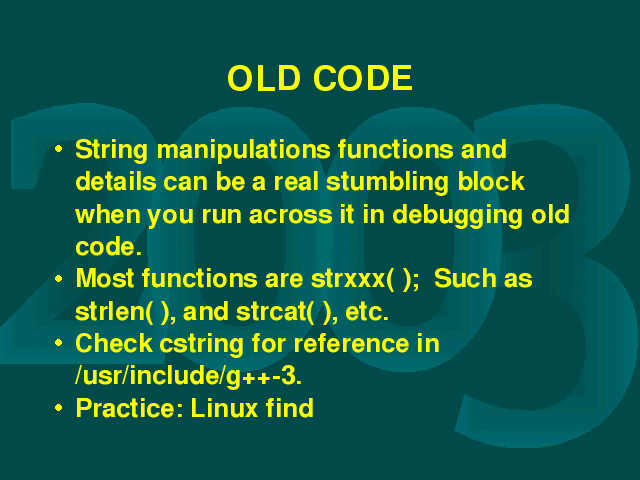 OLD CODE

2003

• String manipulations functions and details can be a real stumbling block when you run across it in debugging old code.
• Most functions are strxxx( ); Such as strlen( ), and strcat( ), etc.
• Check cstring for reference in /usr/include/g++-3.
• Practice: Linux find